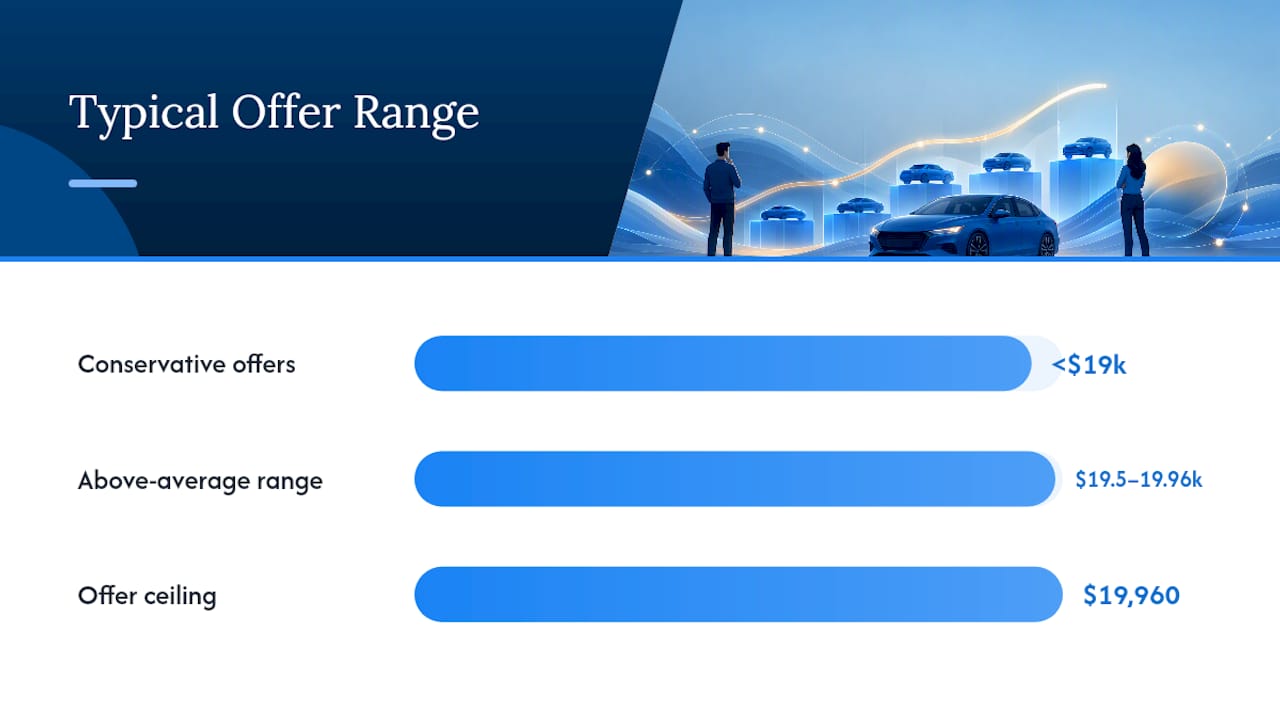 Typical Offer Range

Conservative offers <$19k

Above-average range $19.5–19.96k

Offer ceiling $19,960